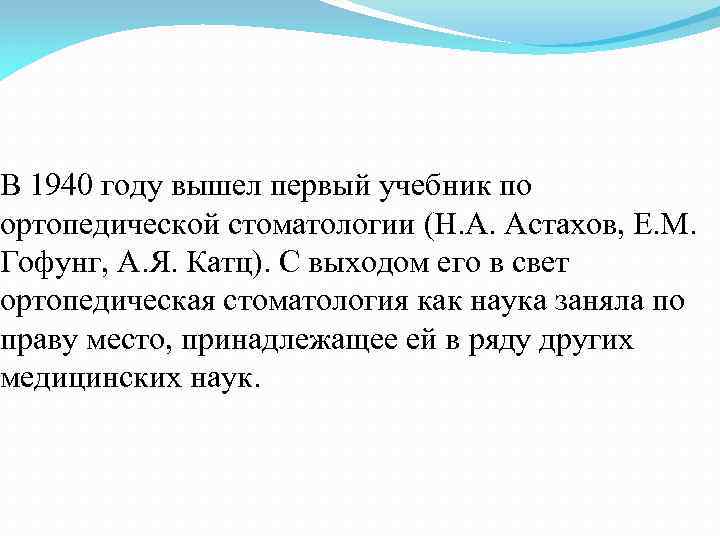 В 1940 году вышел первый учебник по ортопедической стоматологии (Н.А. Астахов, Е.М. Гофунг, А.Я. Катц). С выходом его в свет ортопедическая стоматология как наука заняла по праву место, принадлежащее ей в ряду других медицинских наук.